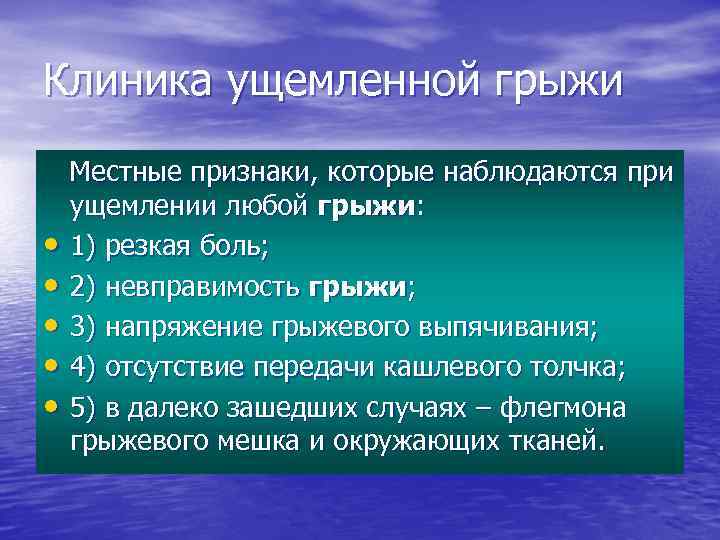 Клиника ущемленной грыжи

Местные признаки, которые наблюдаются при ущемлении любой грыжи:

• 1) резкая боль;
• 2) невправимость грыжи;
• 3) напряжение грыжевого выпячивания;
• 4) отсутствие передачи кашлевого толчка;
• 5) в далеко зашедших случаях – флегмона грыжевого мешка и окружающих тканей.